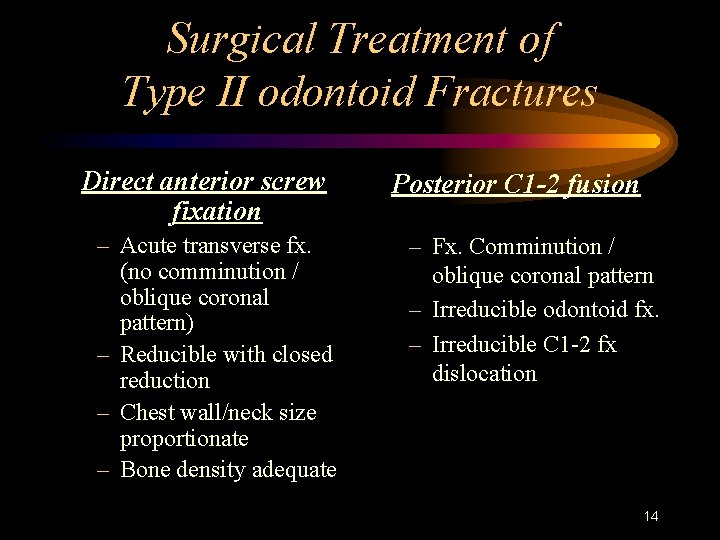 Surgical Treatment of Type II odontoid Fractures

Direct anterior screw fixation

– Acute transverse fx. (no comminution / oblique coronal pattern)
– Reducible with closed reduction
– Chest wall/neck size proportionate
– Bone density adequate

Posterior C1-2 fusion

– Fx. Comminution / oblique coronal pattern
– Irreducible odontoid fx.
– Irreducible C1-2 fx dislocation

14